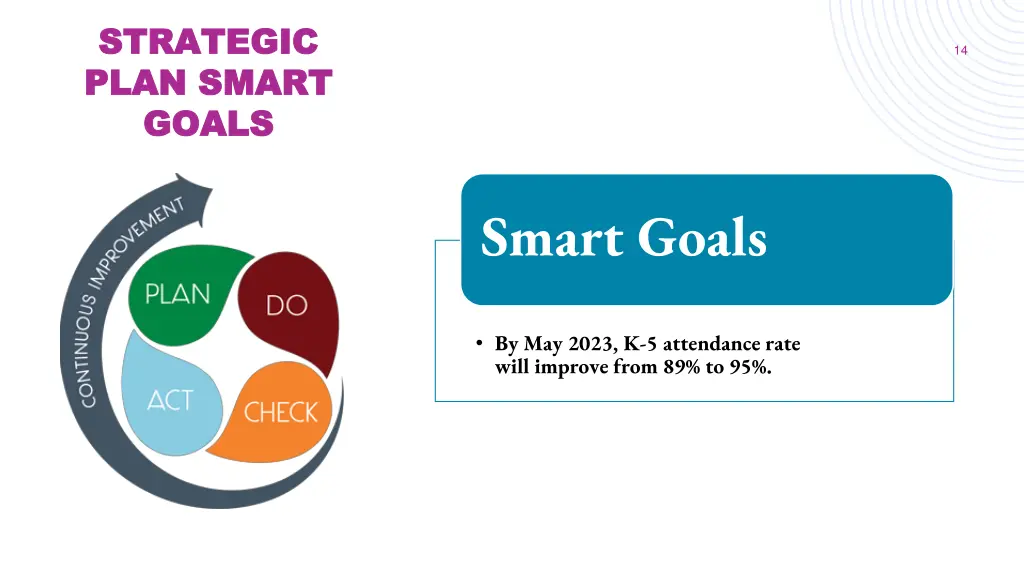 STRATEGIC PLAN SMART GOALS

14

CONTINUOUS IMPROVEMENT

PLAN

DO

ACT

CHECK

Smart Goals

• By May 2023, K-5 attendance rate will improve from 89% to 95%.